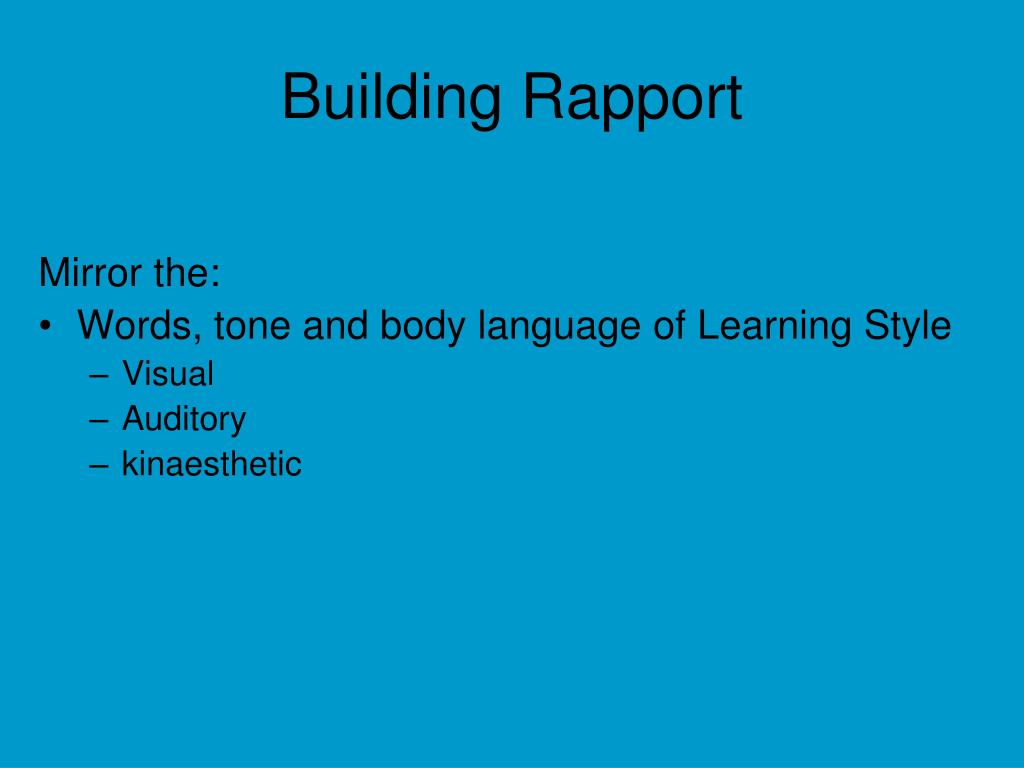 Building Rapport

Mirror the:
• Words, tone and body language of Learning Style
– Visual
– Auditory
– kinaesthetic